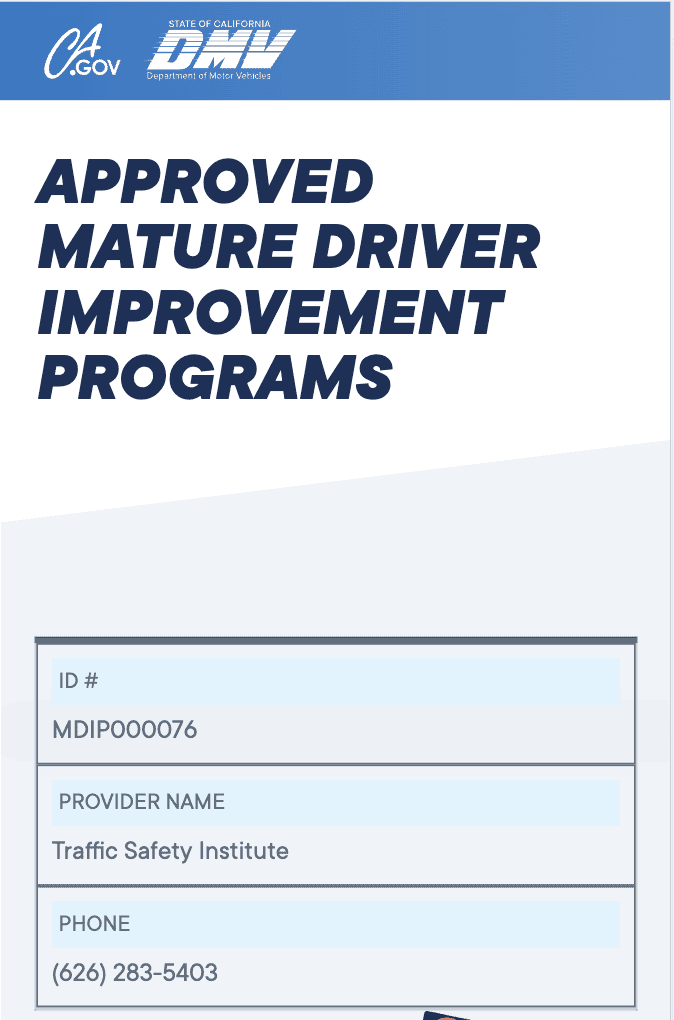 CA.GOV

STATE OF CALIFORNIA
DMV
Department of Motor Vehicles

APPROVED MATURE DRIVER IMPROVEMENT PROGRAMS

ID #
MDIP000076

PROVIDER NAME
Traffic Safety Institute

PHONE
(626) 283-5403